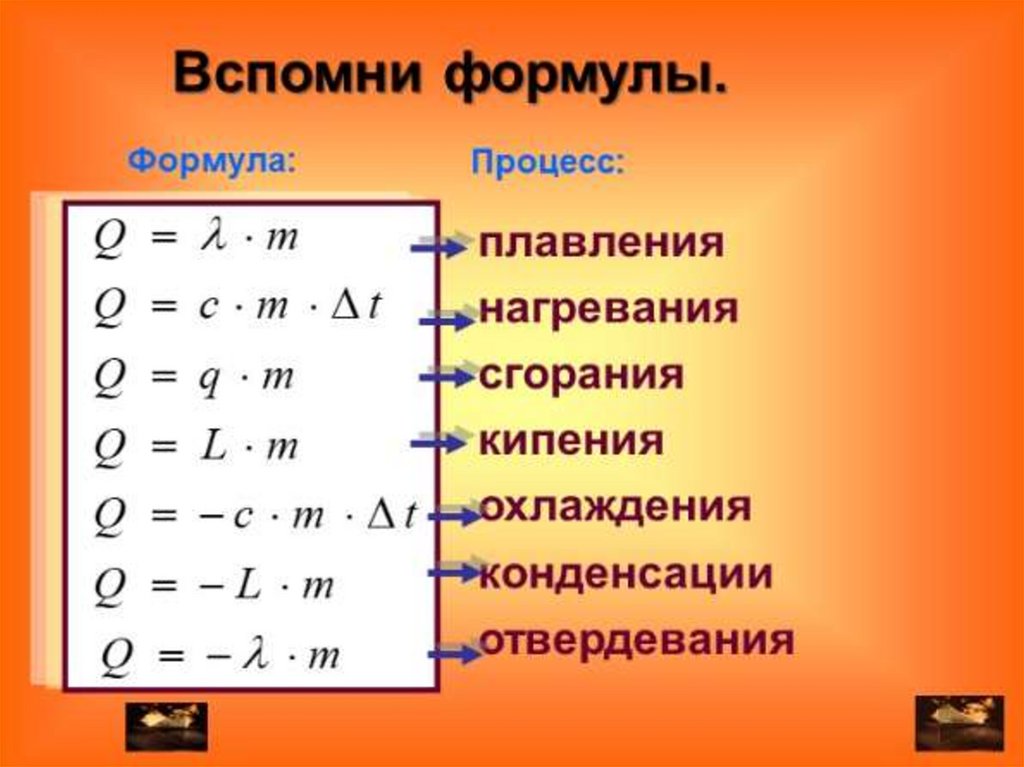 Вспомни формулы.

Формула:

Процесс:

$Q = \lambda \cdot m$ плавления

$Q = c \cdot m \cdot \Delta t$ нагревания

$Q = q \cdot m$ сгорания

$Q = L \cdot m$ кипения

$Q = -c \cdot m \cdot \Delta t$ охлаждения

$Q = -L \cdot m$ конденсации

$Q = -\lambda \cdot m$ отвердевания